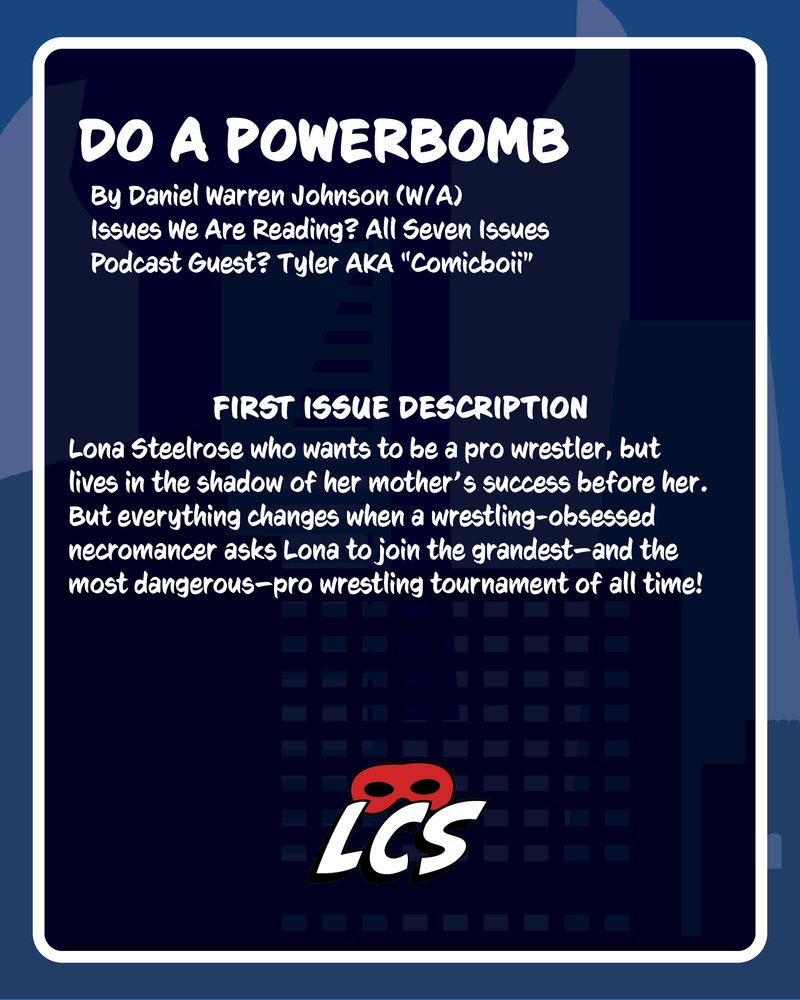 DO A POWERBOMB

By Daniel Warren Johnson (W/A)
Issues We Are Reading? All Seven Issues
Podcast Guest? Tyler AKA "Comicboii"

FIRST ISSUE DESCRIPTION

Lona Steelrose who wants to be a pro wrestler, but lives in the shadow of her mother's success before her. But everything changes when a wrestling-obsessed necromancer asks Lona to join the grandest—and the most dangerous—pro wrestling tournament of all time!

LCS